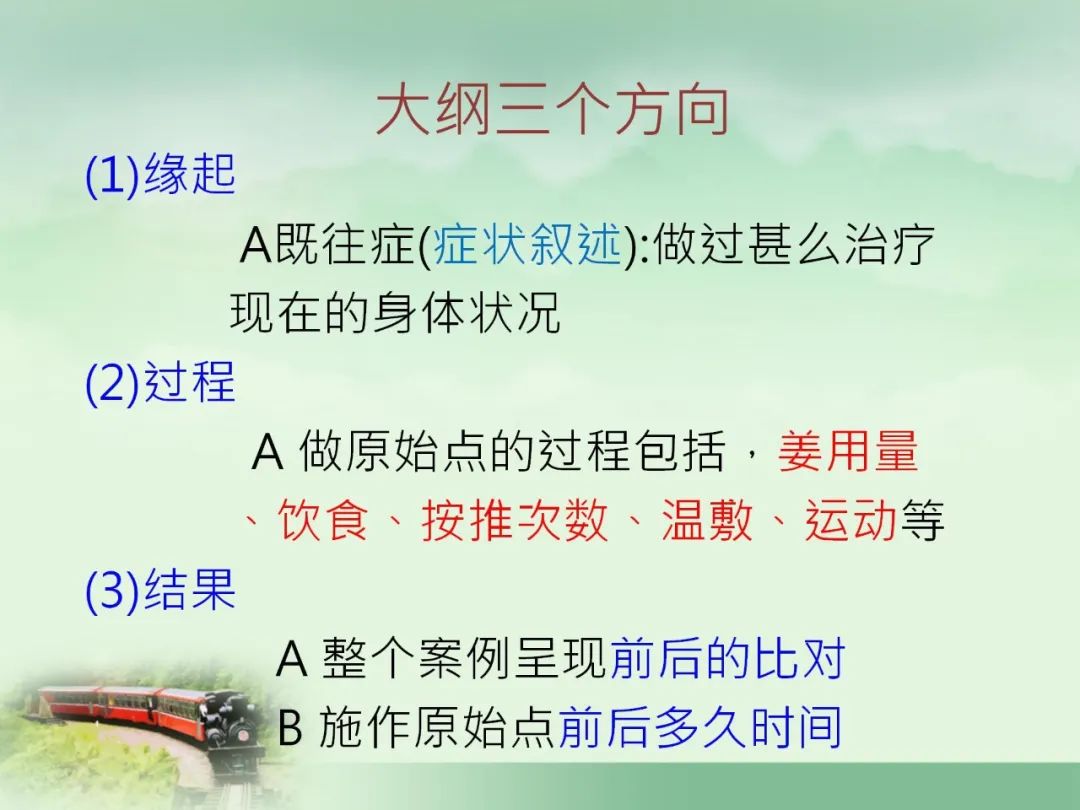 大纲三个方向

(1)缘起

A既往症(症状叙述):做过甚么治疗现在的身体状况

(2)过程

A 做原始点的过程包括，姜用量、饮食、按推次数、温敷、运动等

(3)结果

A 整个案例呈现前后的比对

B 施作原始点前后多久时间